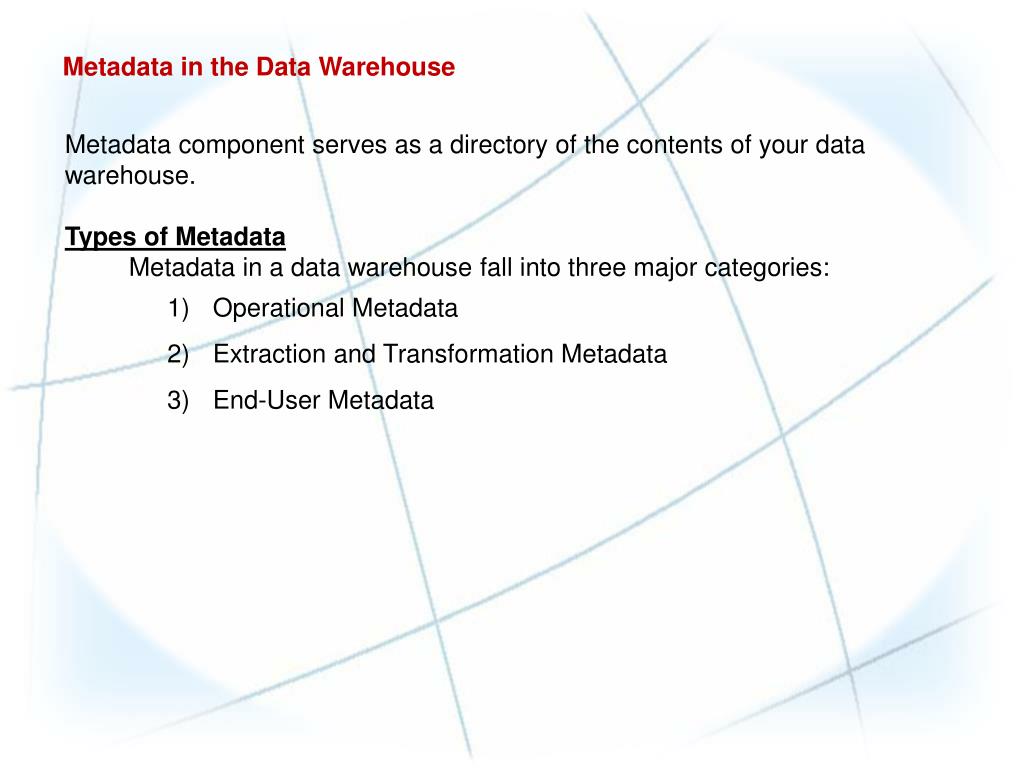 Metadata in the Data Warehouse

Metadata component serves as a directory of the contents of your data warehouse.

Types of Metadata
Metadata in a data warehouse fall into three major categories:

1) Operational Metadata
2) Extraction and Transformation Metadata
3) End-User Metadata